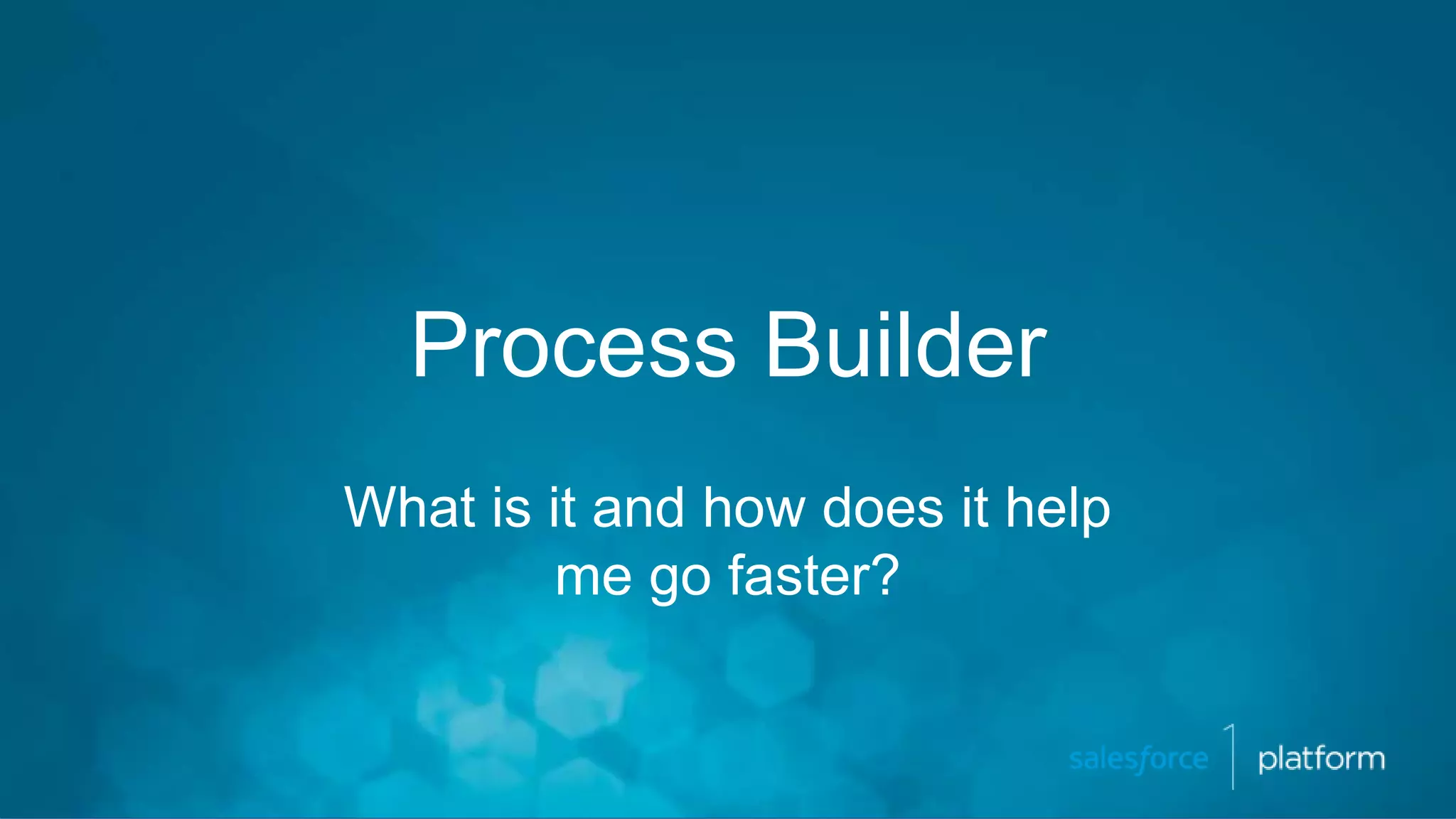 Process Builder

What is it and how does it help me go faster?

salesforce 1 platform